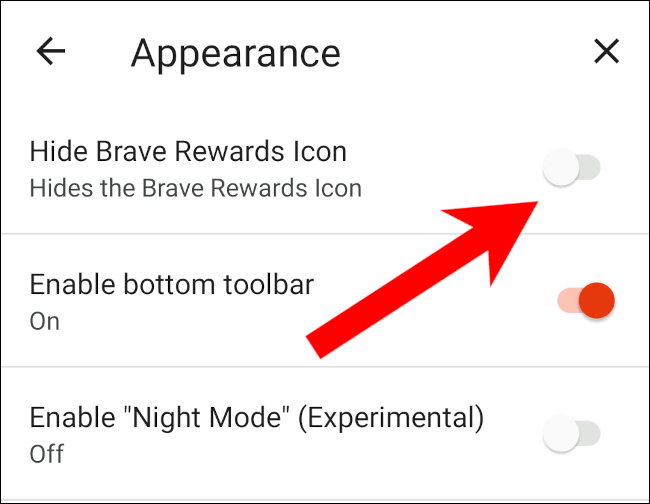 Appearance

Hide Brave Rewards Icon
Hides the Brave Rewards Icon

Enable bottom toolbar
On

Enable "Night Mode" (Experimental)
Off